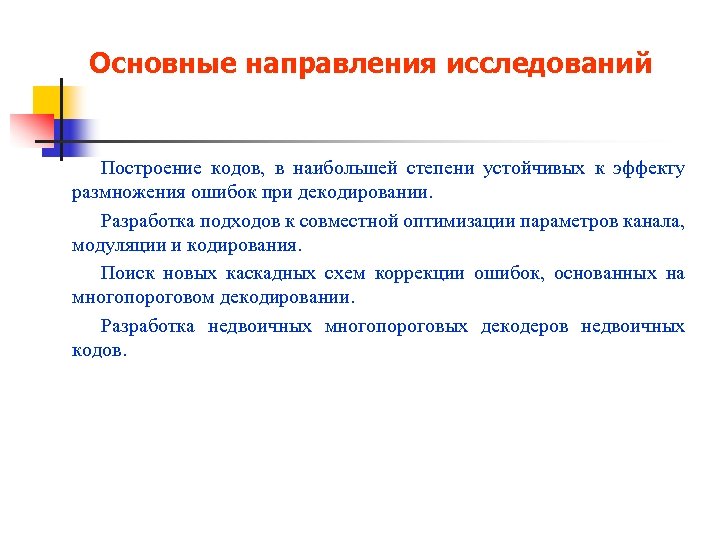 Основные направления исследований

Построение кодов, в наибольшей степени устойчивых к эффекту размножения ошибок при декодировании.

Разработка подходов к совместной оптимизации параметров канала, модуляции и кодирования.

Поиск новых каскадных схем коррекции ошибок, основанных на многопороговом декодировании.

Разработка недвоичных многопороговых декодеров недвоичных кодов.